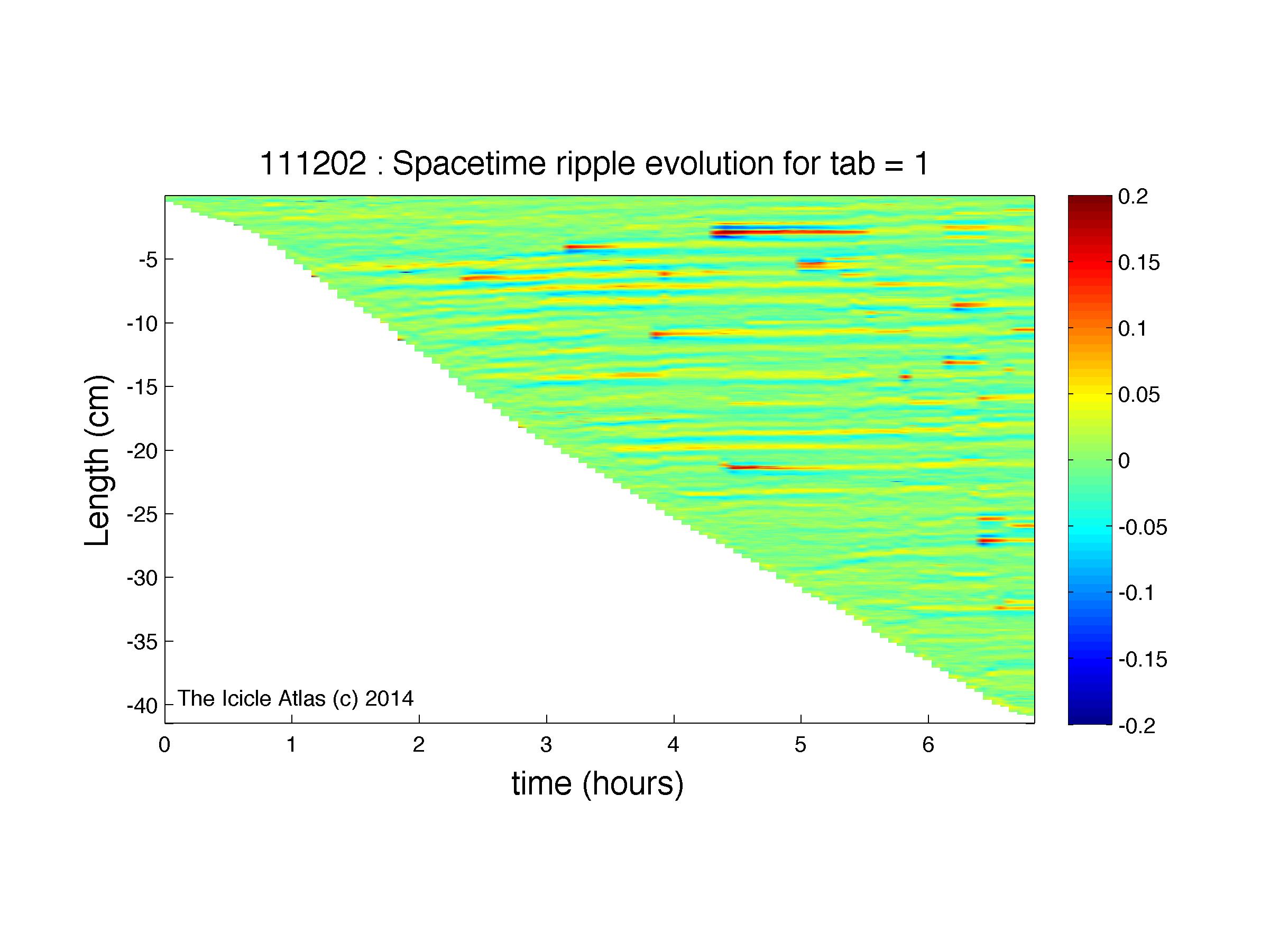 111202 : Spacetime ripple evolution for tab = 1

Length (cm)

-5
-10
-15
-20
-25
-30
-35
-40

The Icicle Atlas (c) 2014

0
1
2
3
4
5
6

time (hours)

0.2
0.15
0.1
0.05
0
-0.05
-0.1
-0.15
-0.2